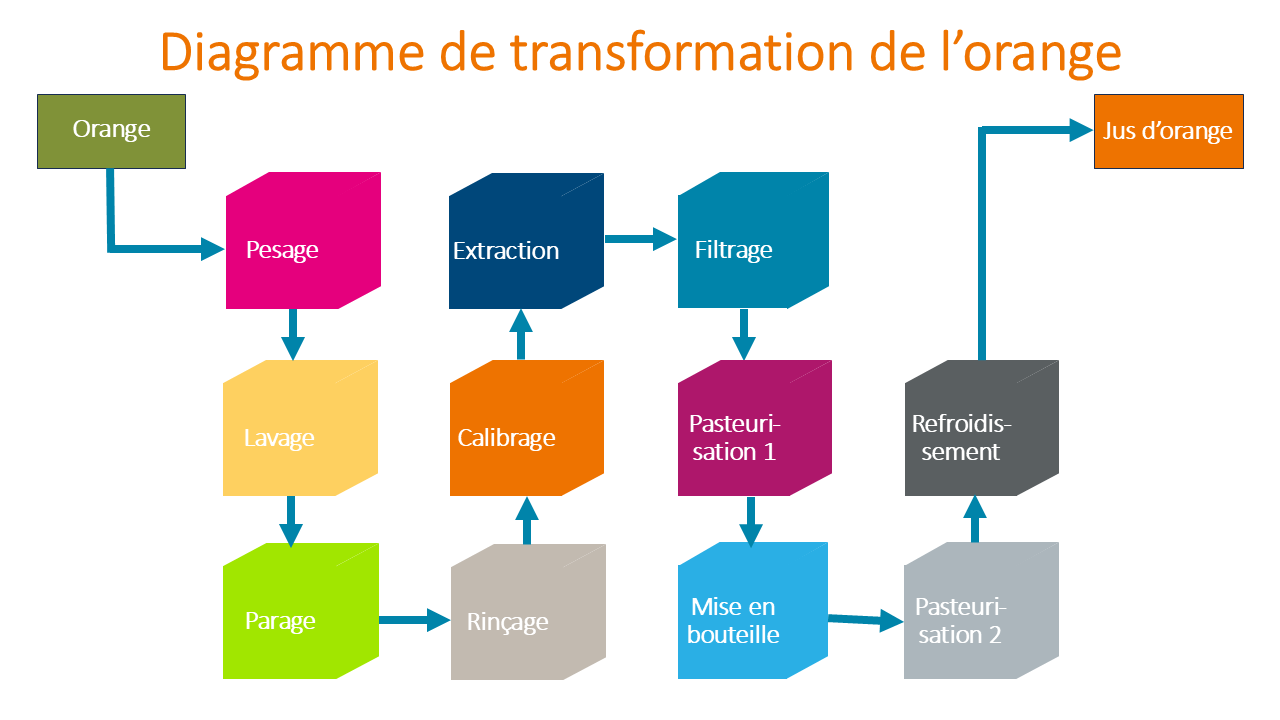 Diagramme de transformation de l’orange

Orange

Pesage

Lavage

Parage

Rinçage

Calibrage

Extraction

Filtrage

Pasteurisation 1

Mise en bouteille

Pasteurisation 2

Refroidissement

Jus d’orange